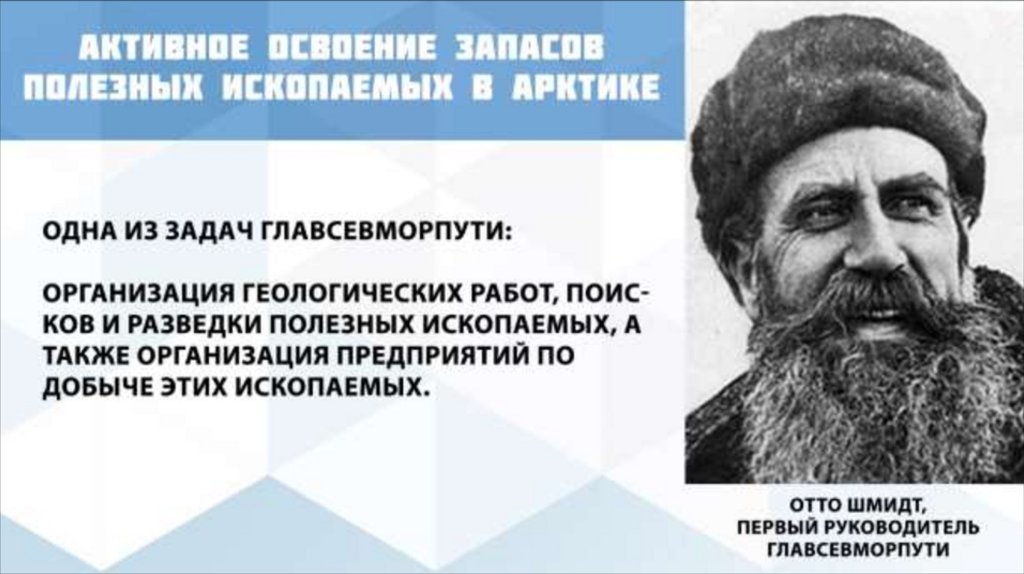 АКТИВНОЕ ОСВОЕНИЕ ЗАПАСОВ ПОЛЕЗНЫХ ИСКОПАЕМЫХ В АРКТИКЕ

ОДНА ИЗ ЗАДАЧ ГЛАВСЕВМОРПУТИ:

ОРГАНИЗАЦИЯ ГЕОЛОГИЧЕСКИХ РАБОТ, ПОИСКОВ И РАЗВЕДКИ ПОЛЕЗНЫХ ИСКОПАЕМЫХ, А ТАКЖЕ ОРГАНИЗАЦИЯ ПРЕДПРИЯТИЙ ПО ДОБЫЧЕ ЭТИХ ИСКОПАЕМЫХ.

ОТТО ШМИДТ,
ПЕРВЫЙ РУКОВОДИТЕЛЬ
ГЛАВСЕВМОРПУТИ